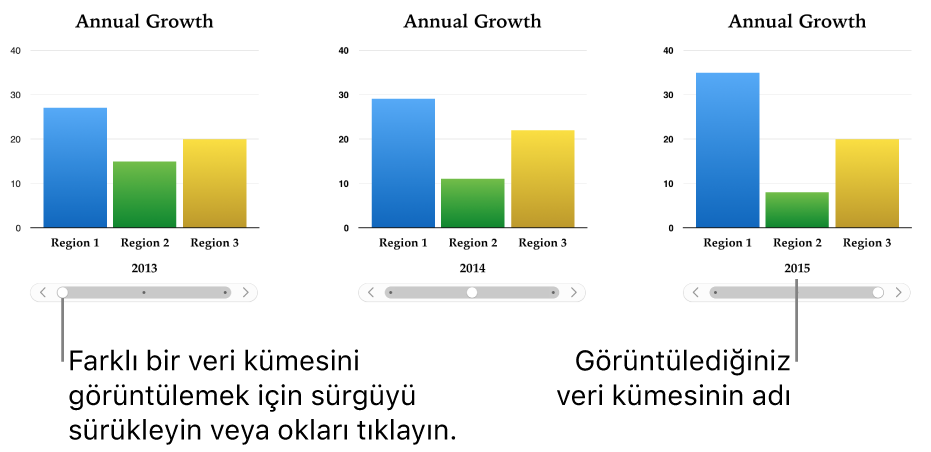 Annual Growth

40
30
20
10
0

Region 1 Region 2 Region 3

2013

Annual Growth

40
30
20
10
0

Region 1 Region 2 Region 3

2014

Annual Growth

40
30
20
10
0

Region 1 Region 2 Region 3

2015

Farklı bir veri kümesini görüntülemek için sürgüyü sürükleyin veya okları tıklayın.

Görüntülediğiniz veri kümesinin adı